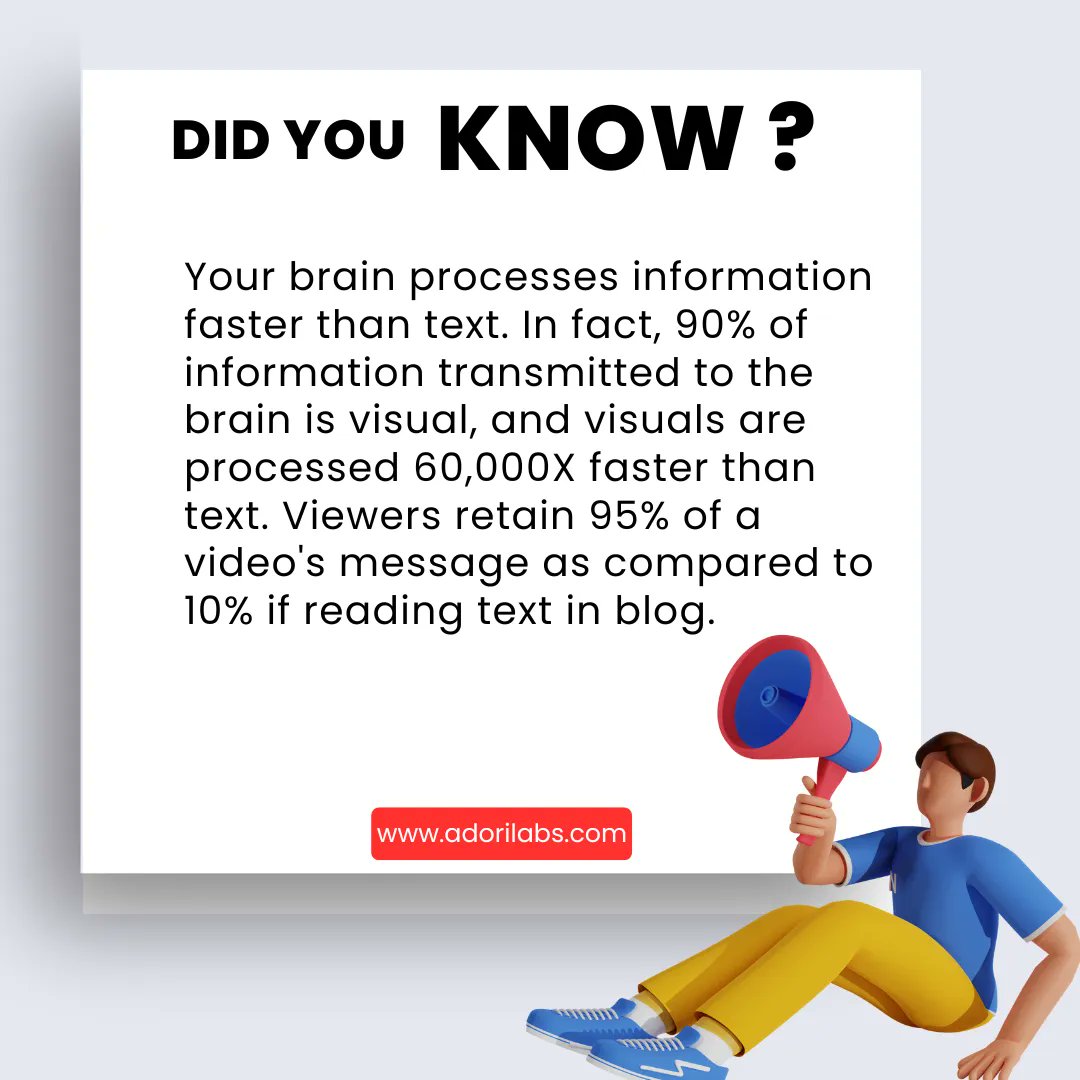 DID YOU KNOW ?

Your brain processes information faster than text. In fact, 90% of information transmitted to the brain is visual, and visuals are processed 60,000X faster than text. Viewers retain 95% of a video's message as compared to 10% if reading text in blog.

www.adorilabs.com